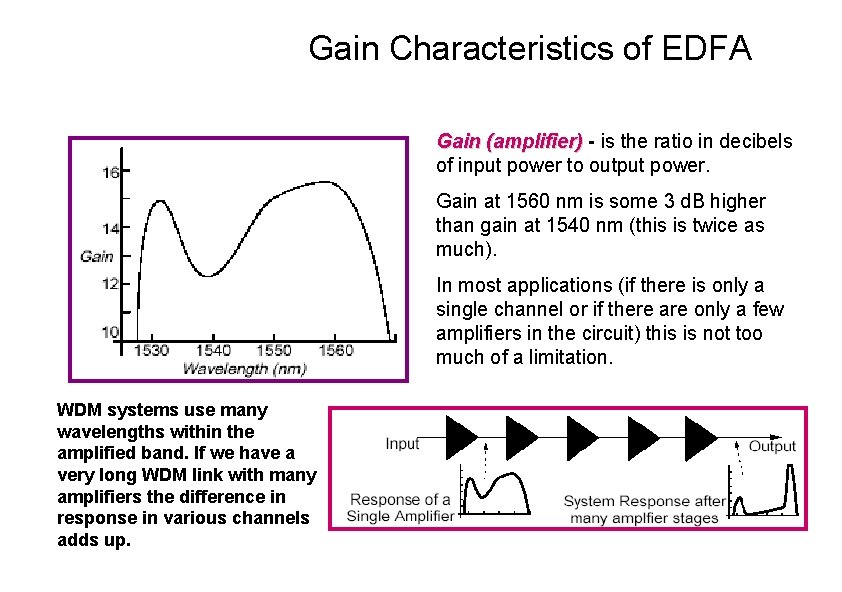 Gain Characteristics of EDFA

16
14
Gain
12
10
1530 1540 1550 1560
Wavelength (nm)

Gain (amplifier) - is the ratio in decibels of input power to output power.

Gain at 1560 nm is some 3 dB higher than gain at 1540 nm (this is twice as much).

In most applications (if there is only a single channel or if there are only a few amplifiers in the circuit) this is not too much of a limitation.

WDM systems use many wavelengths within the amplified band. If we have a very long WDM link with many amplifiers the difference in response in various channels adds up.

Input
Output
Response of a Single Amplifier
System Response after many amplfier stages